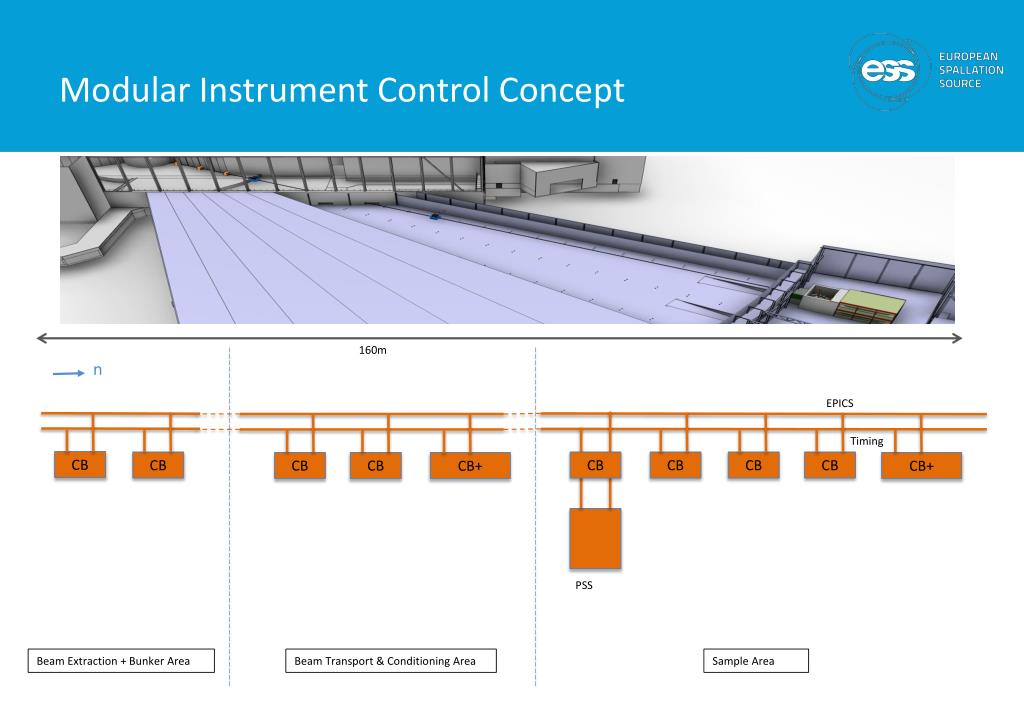 Modular Instrument Control Concept

ess EUROPEAN SPALLATION SOURCE

160m

n

EPICS

Timing

CB CB CB CB CB+ CB CB CB CB CB+

PSS

Beam Extraction + Bunker Area

Beam Transport & Conditioning Area

Sample Area